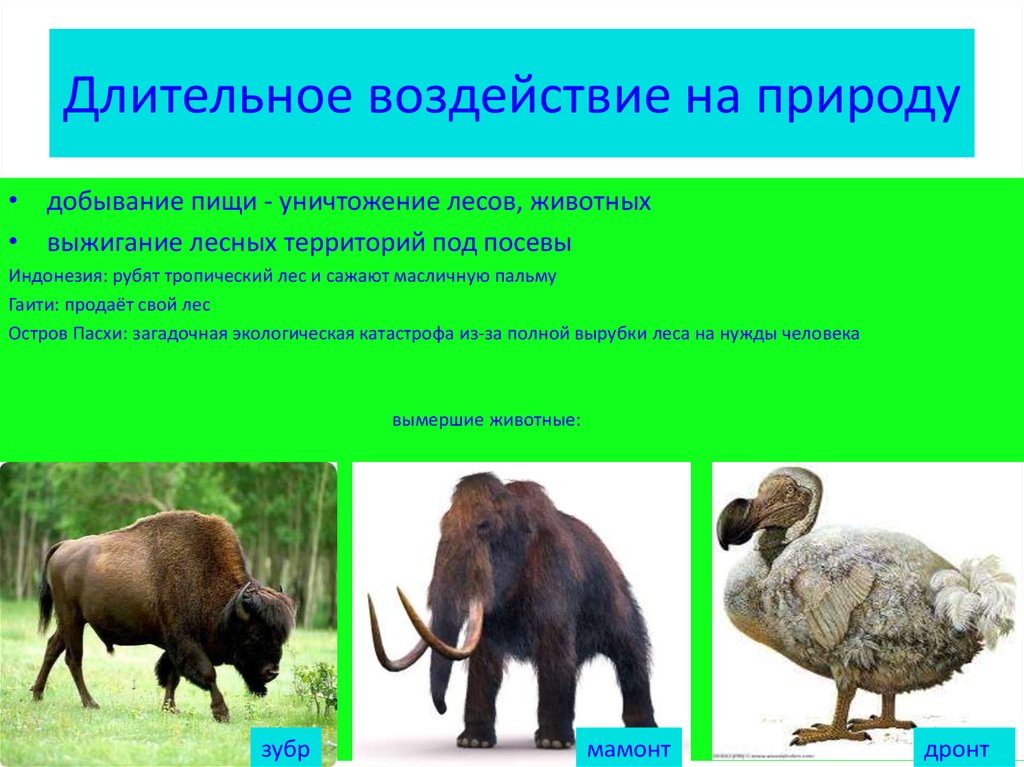 Длительное воздействие на природу

• добывание пищи - уничтожение лесов, животных
• выжигание лесных территорий под посевы

Индонезия: рубят тропический лес и сажают масличную пальму
Гаити: продаёт свой лес
Остров Пасхи: загадочная экологическая катастрофа из-за полной вырубки леса на нужды человека

вымершие животные:

зубр

мамонт

дронт